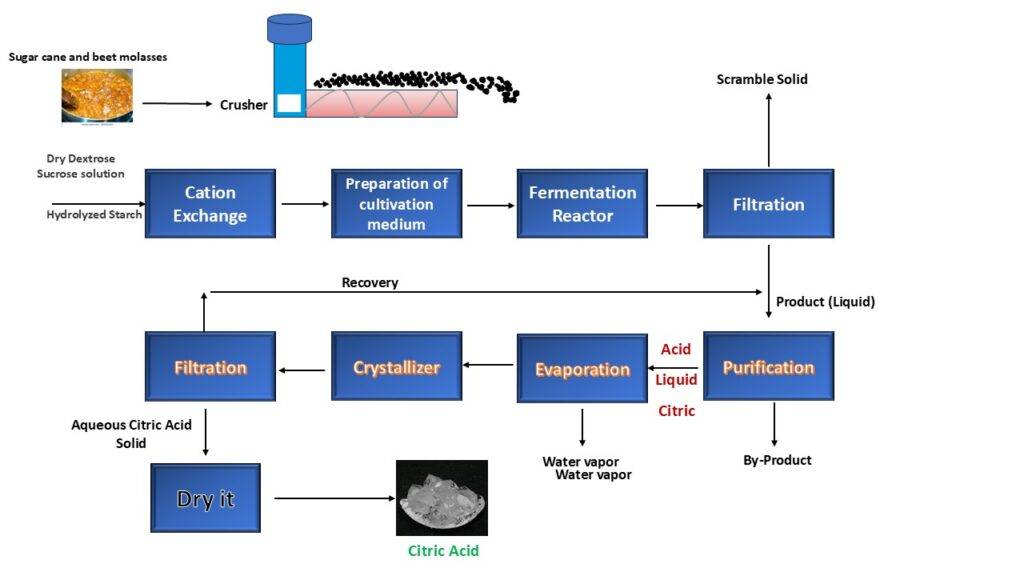 Sugar cane and beet molasses

Crusher

Scramble Solid

Dry Dextrose
Sucrose solution
Hydrolyzed Starch

Cation Exchange

Preparation of cultivation medium

Fermentation Reactor

Filtration

Recovery

Product (Liquid)

Filtration

Crystallizer

Evaporation

Acid
Liquid
Citric

Purification

Aqueous Citric Acid
Solid

Water vapor
Water vapor

By-Product

Dry it

Citric Acid